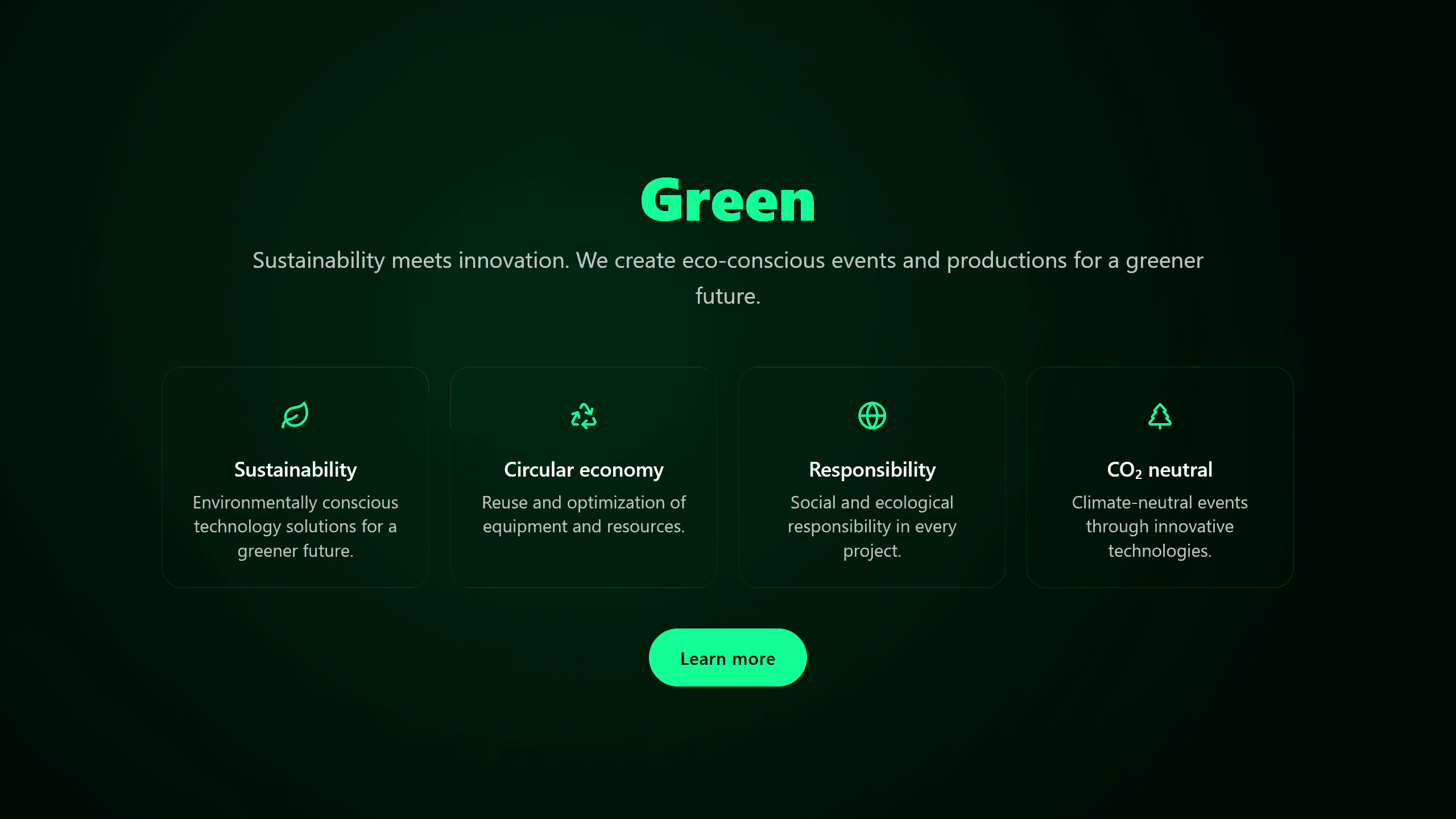 Green

Sustainability meets innovation. We create eco-conscious events and productions for a greener future.

Sustainability

Environmentally conscious technology solutions for a greener future.

Circular economy

Reuse and optimization of equipment and resources.

Responsibility

Social and ecological responsibility in every project.

$CO_2$ neutral

Climate-neutral events through innovative technologies.

Learn more